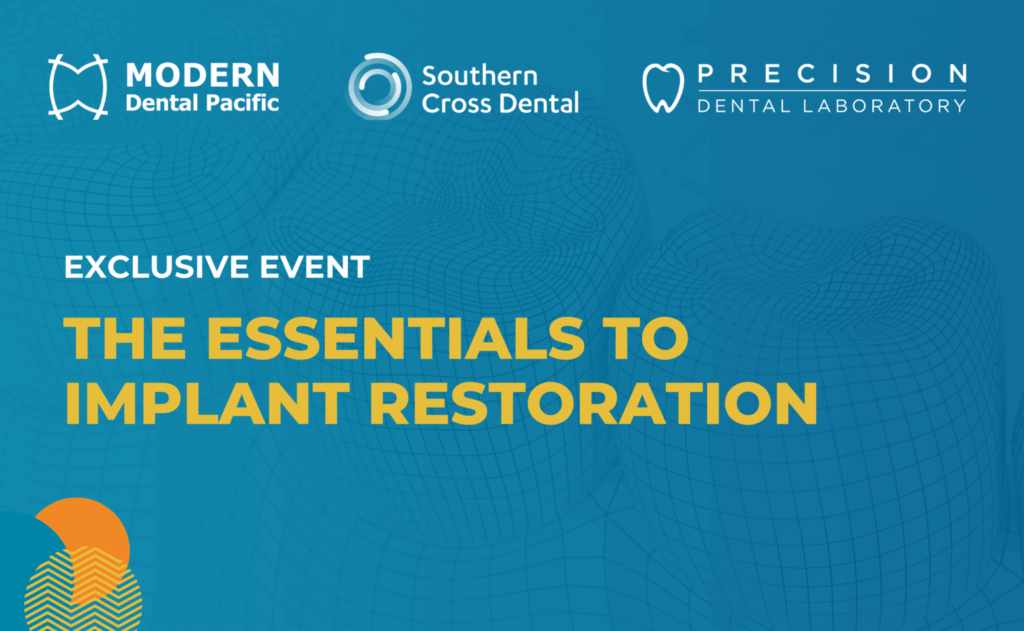 MODERN
Dental Pacific

Southern
Cross Dental

PRECISION
DENTAL LABORATORY

EXCLUSIVE EVENT

THE ESSENTIALS TO IMPLANT RESTORATION